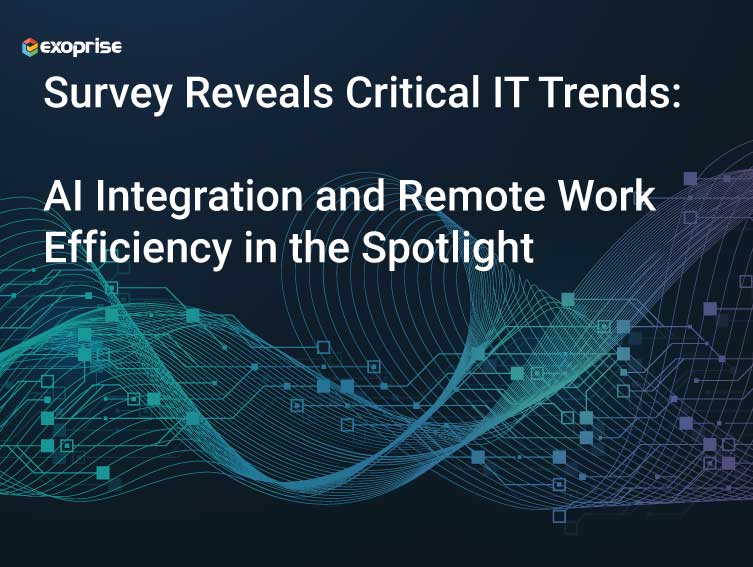 exoprise

Survey Reveals Critical IT Trends:

AI Integration and Remote Work Efficiency in the Spotlight